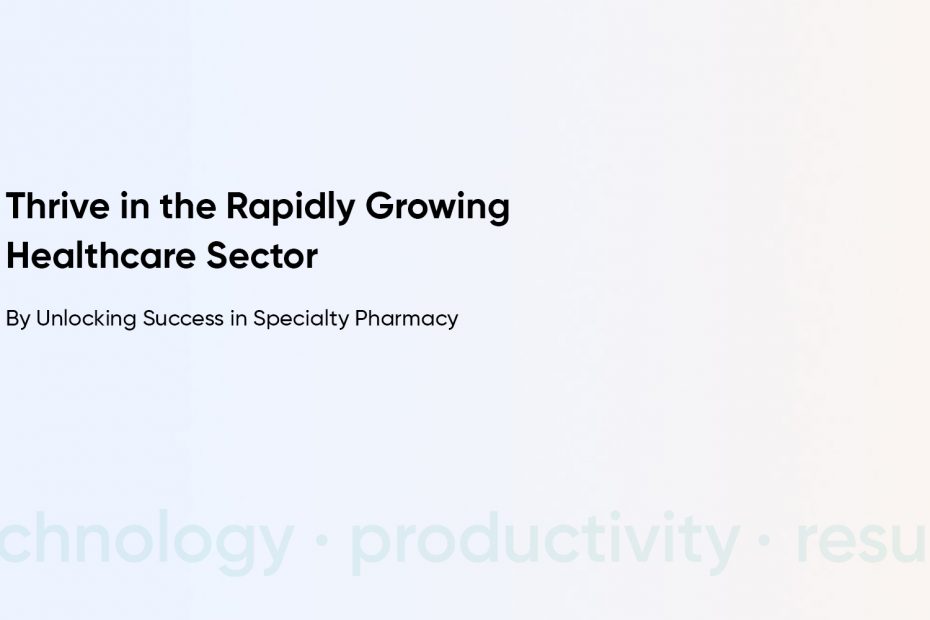 Thrive in the Rapidly Growing Healthcare Sector

By Unlocking Success in Specialty Pharmacy

chnology · productivity · resu